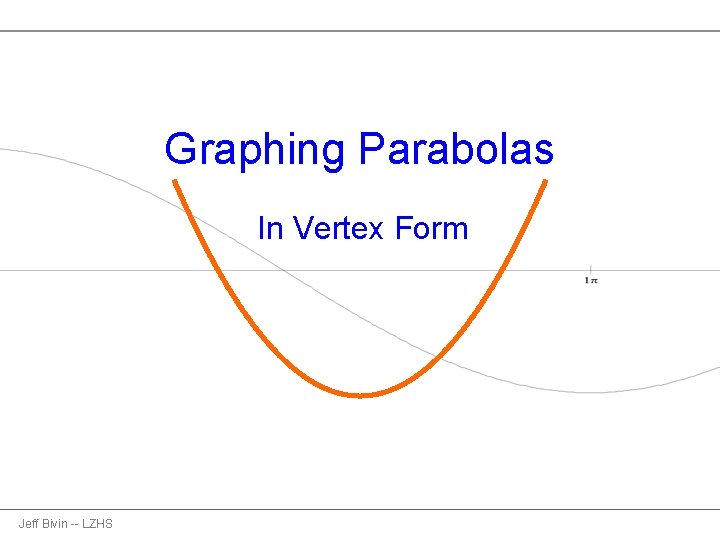 Graphing Parabolas

In Vertex Form

$1\pi$

Jeff Bivin -- LZHS